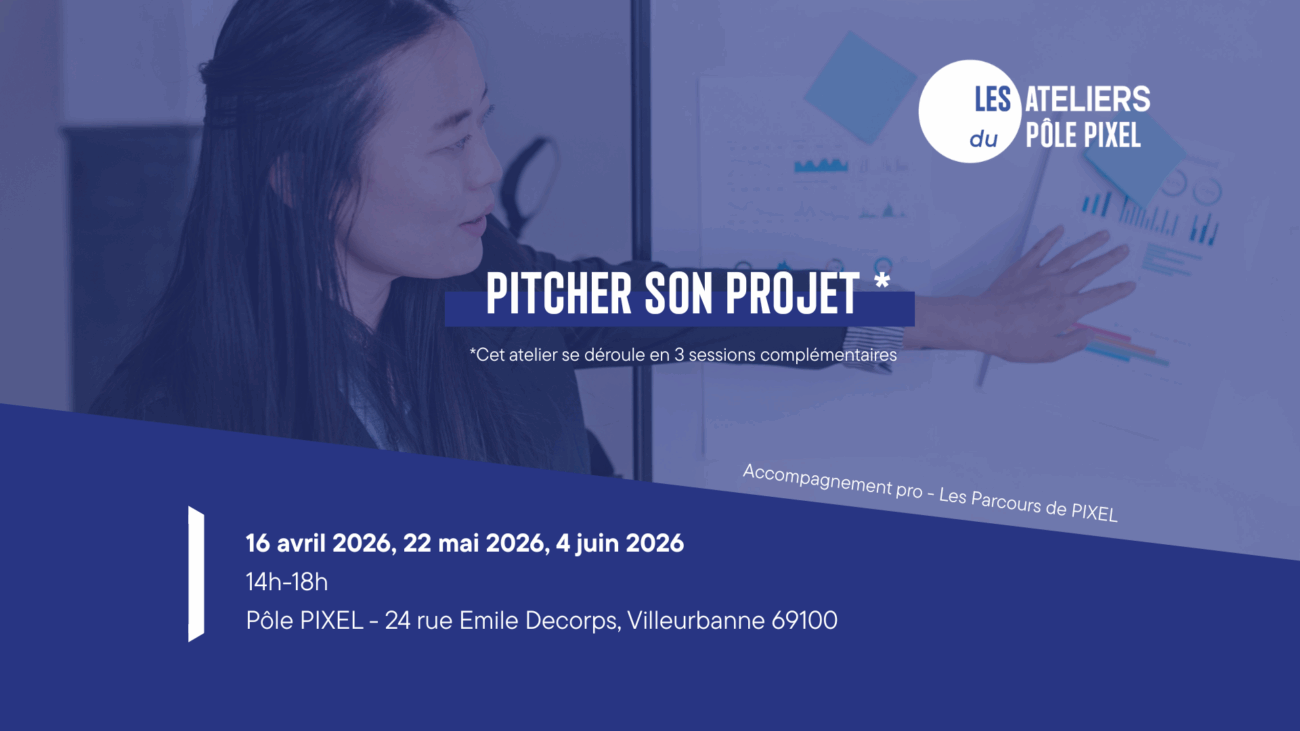 LES ATELIERS du PÔLE PIXEL

PITCHER SON PROJET *

*Cet atelier se déroule en 3 sessions complémentaires

Accompagnement pro - Les Parcours de PIXEL

16 avril 2026, 22 mai 2026, 4 juin 2026
14h-18h
Pôle PIXEL - 24 rue Emile Decorps, Villeurbanne 69100